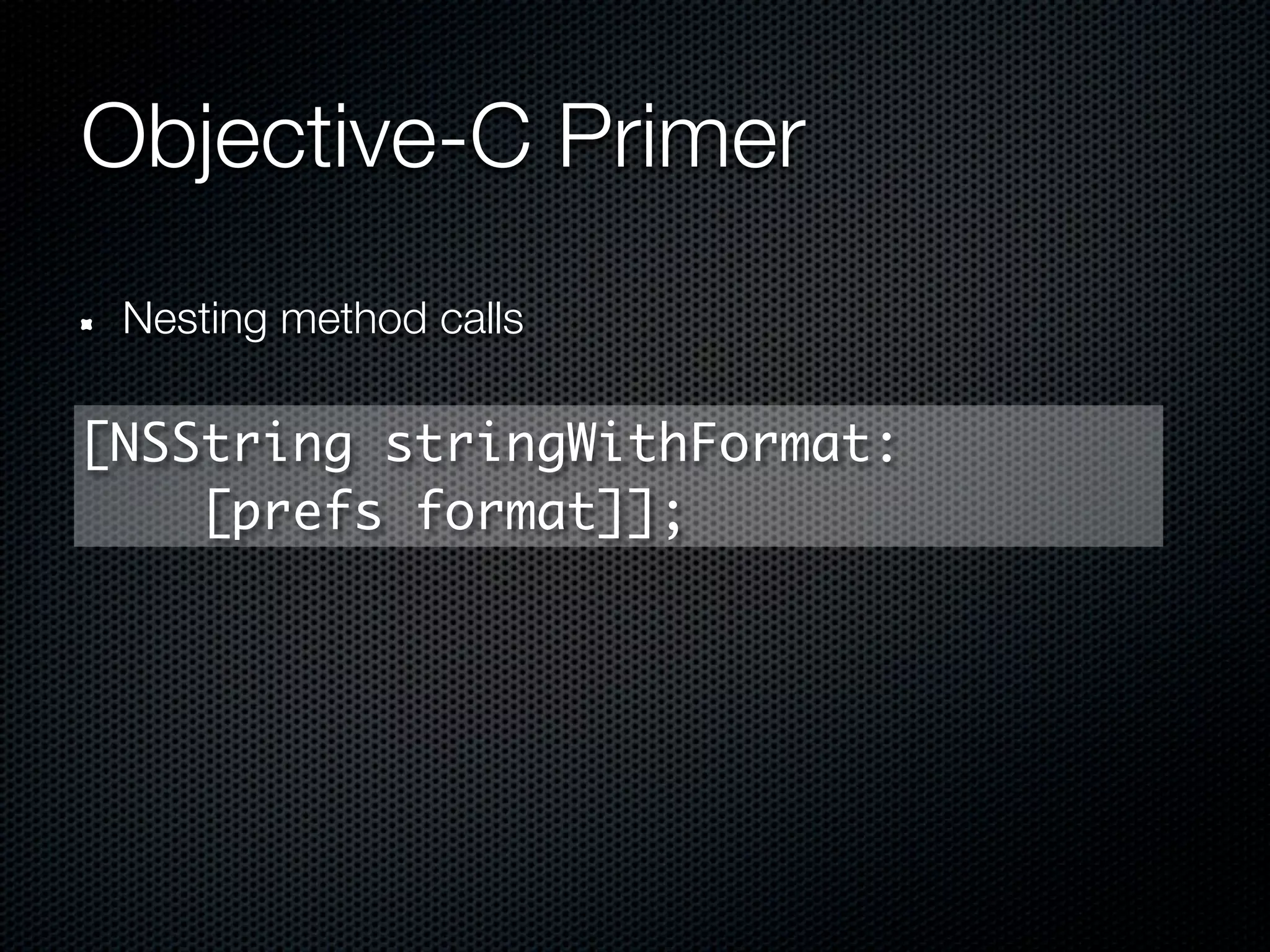 Objective-C Primer

Nesting method calls

[NSString stringWithFormat:
    [prefs format]];